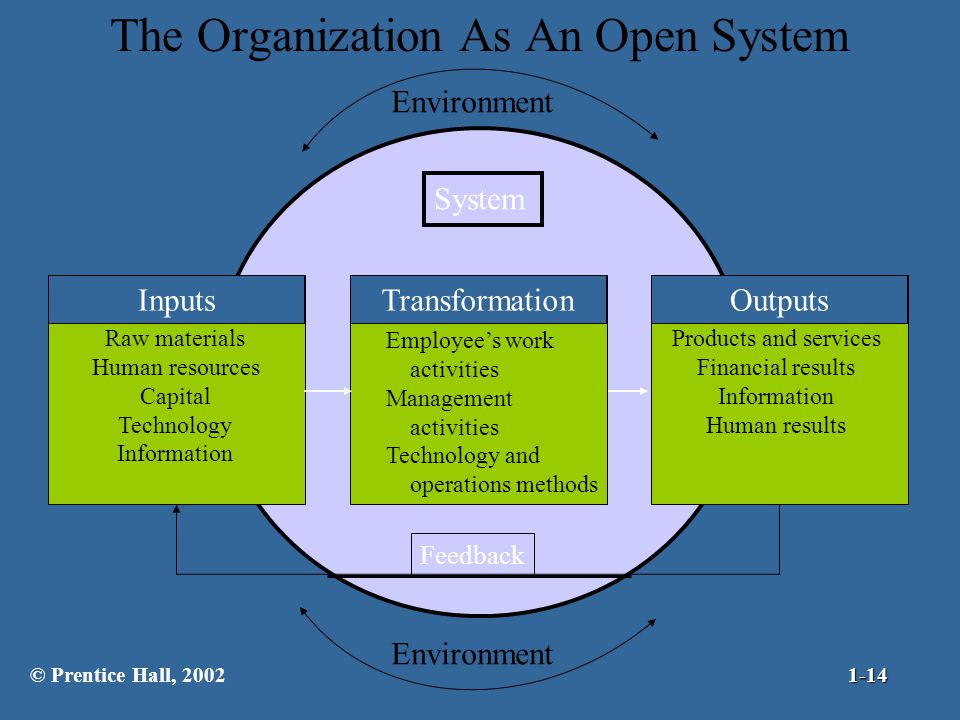 The Organization As An Open System

Environment

System

Inputs
Raw materials
Human resources
Capital
Technology
Information

Transformation
Employee's work activities
Management activities
Technology and operations methods

Outputs
Products and services
Financial results
Information
Human results

Feedback

Environment

© Prentice Hall, 2002

1-14